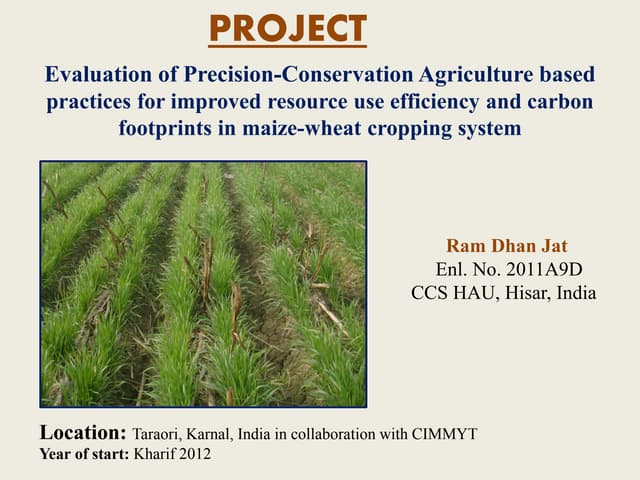 PROJECT

Evaluation of Precision-Conservation Agriculture based practices for improved resource use efficiency and carbon footprints in maize-wheat cropping system

Ram Dhan Jat
Enl. No. 2011A9D
CCS HAU, Hisar, India

Location: Taraori, Karnal, India in collaboration with CIMMYT
Year of start: Kharif 2012